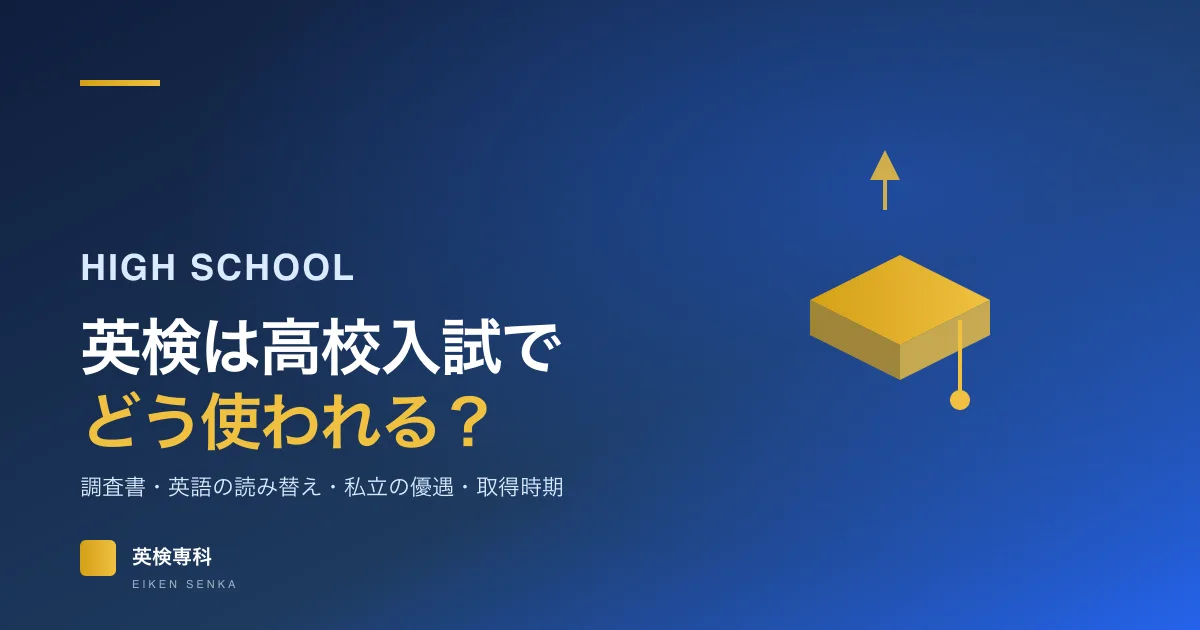 HIGH SCHOOL

英検は高校入試で
どう使われる？

調査書・英語の読み替え・私立の優遇・取得時期

英検専科
EIKEN SENKA